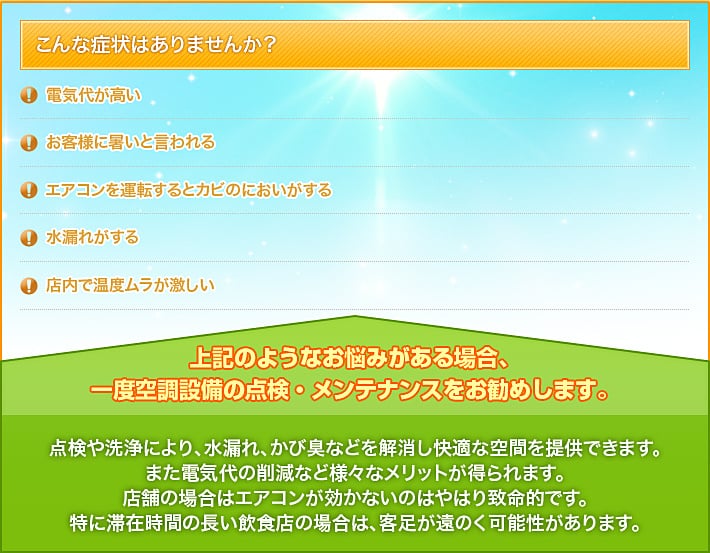 こんな症状はありませんか？

電気代が高い

お客様に暑いと言われる

エアコンを運転するとカビのにおいがする

水漏れがする

店内で温度ムラが激しい

上記のようなお悩みがある場合、
一度空調設備の点検・メンテナンスをお勧めします。

点検や洗浄により、水漏れ、かび臭などを解消し快適な空間を提供できます。
また電気代の削減など様々なメリットが得られます。
店舗の場合はエアコンが効かないのはやはり致命的です。
特に滞在時間の長い飲食店の場合は、客足が遠のく可能性があります。